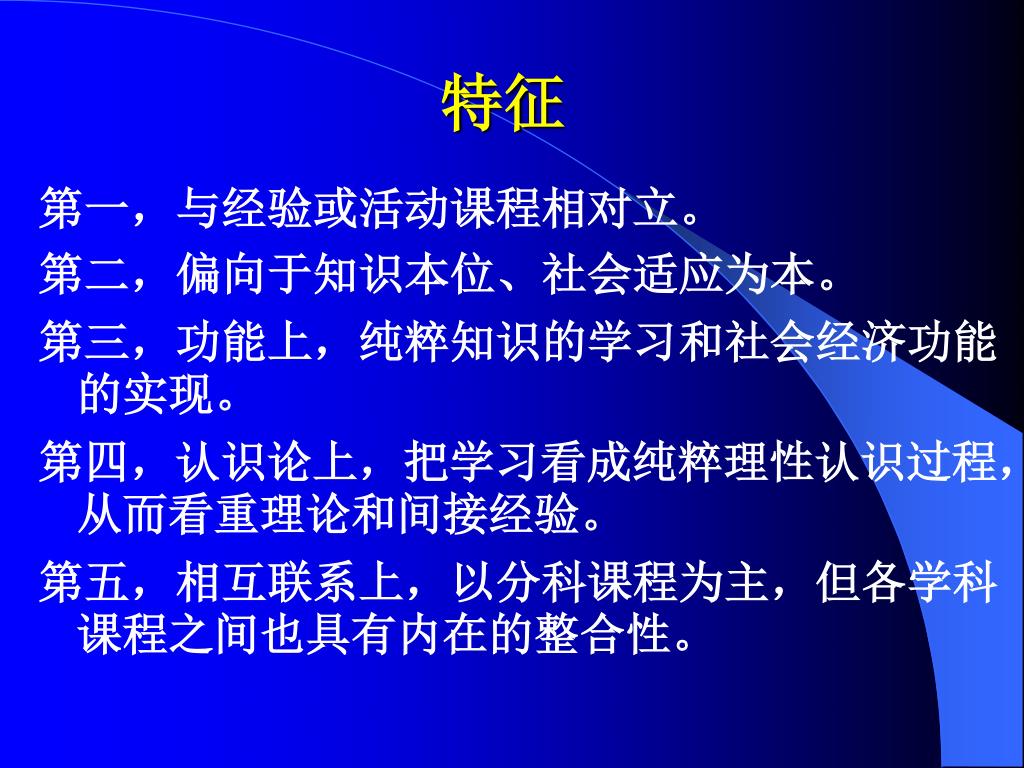 特征

第一，与经验或活动课程相对立。

第二，偏向于知识本位、社会适应为本。

第三，功能上，纯粹知识的学习和社会经济功能的实现。

第四，认识论上，把学习看成纯粹理性认识过程，从而看重理论和间接经验。

第五，相互联系上，以分科课程为主，但各学科课程之间也具有内在的整合性。